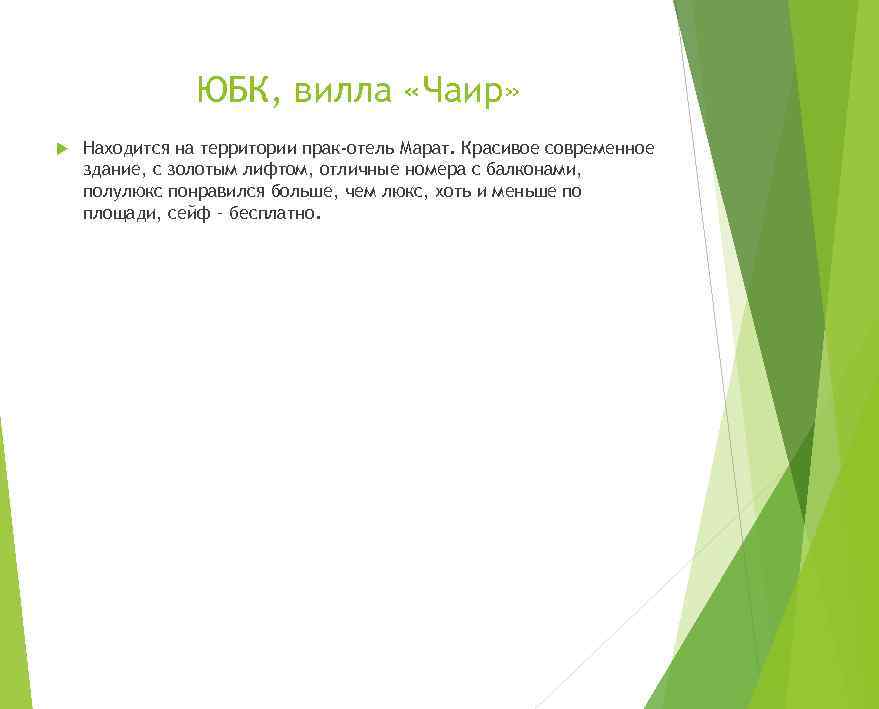 ЮБК, вилла «Чаир»

Находится на территории прак-отель Марат. Красивое современное здание, с золотым лифтом, отличные номера с балконами, полулюкс понравился больше, чем люкс, хоть и меньше по площади, сейф - бесплатно.